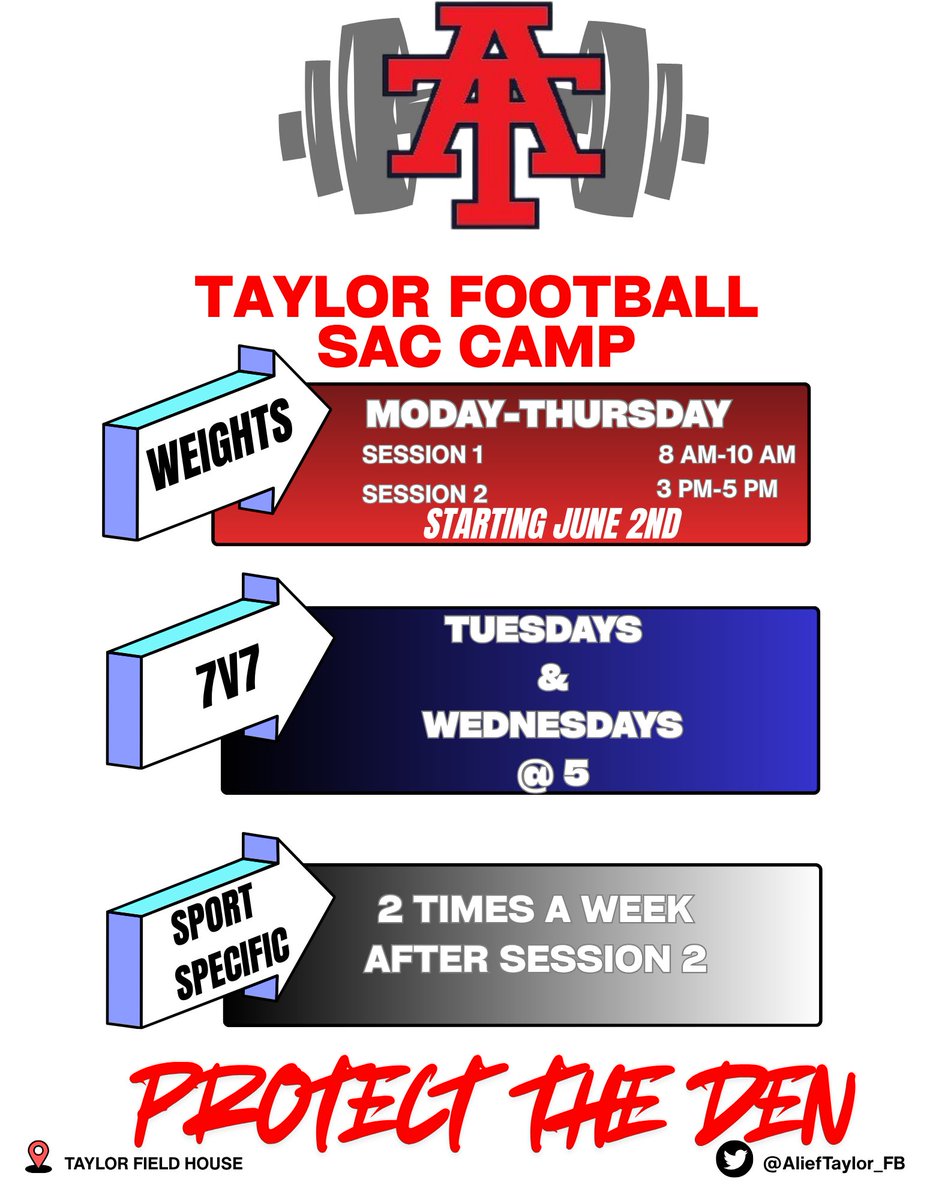 AT

TAYLOR FOOTBALL
SAC CAMP

WEIGHTS

MODAY-THURSDAY
SESSION 1 8 AM-10 AM
SESSION 2 3 PM-5 PM
STARTING JUNE 2ND

7V7

TUESDAYS
&
WEDNESDAYS
@ 5

SPORT SPECIFIC

2 TIMES A WEEK
AFTER SESSION 2

PROTECT THE DEN

TAYLOR FIELD HOUSE

@AliefTaylor_FB